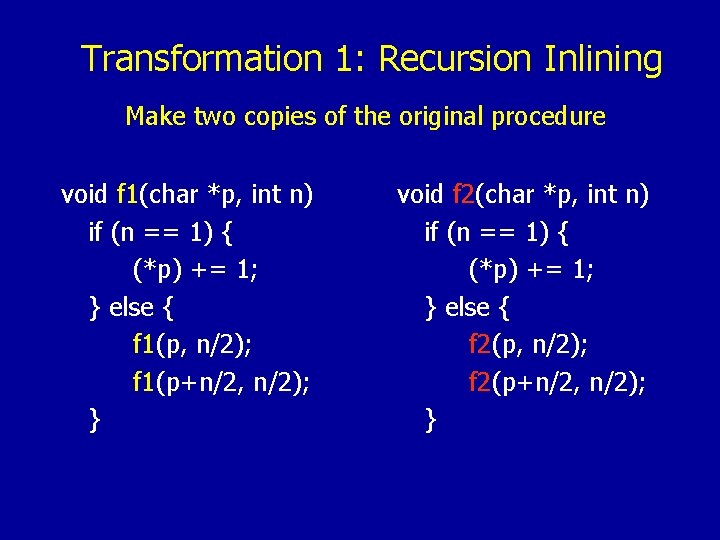 Transformation 1: Recursion Inlining

Make two copies of the original procedure

void f1(char *p, int n)
if (n == 1) {
(*p) += 1;
} else {
f1(p, n/2);
f1(p+n/2, n/2);
}

void f2(char *p, int n)
if (n == 1) {
(*p) += 1;
} else {
f2(p, n/2);
f2(p+n/2, n/2);
}